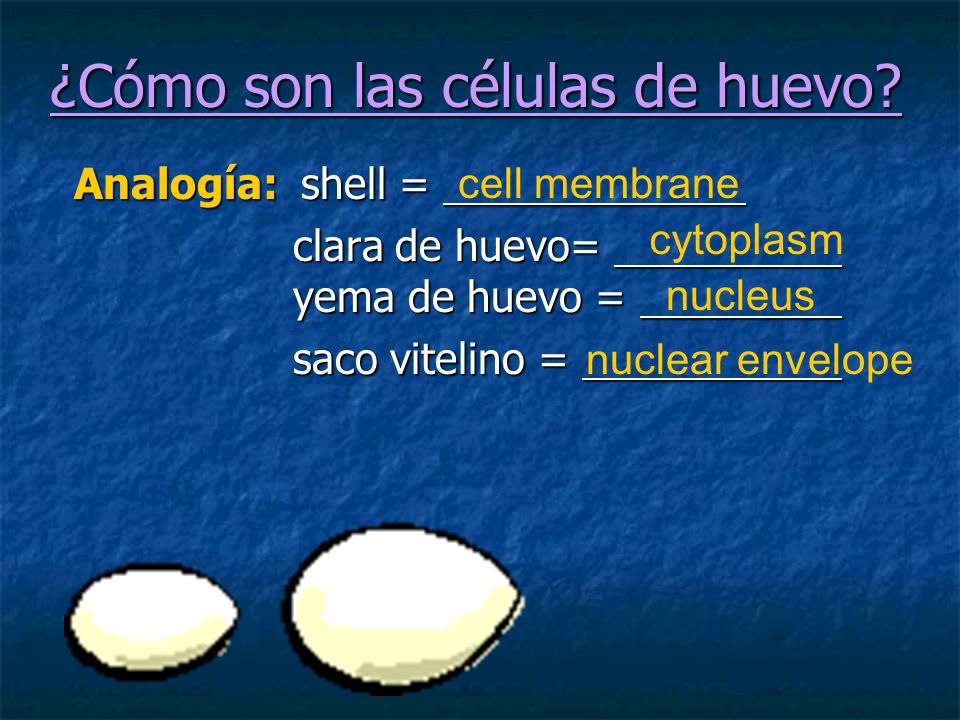 ¿Cómo son las células de huevo?

Analogía: shell = cell membrane
clara de huevo= cytoplasm
yema de huevo = nucleus
saco vitelino = nuclear envelope